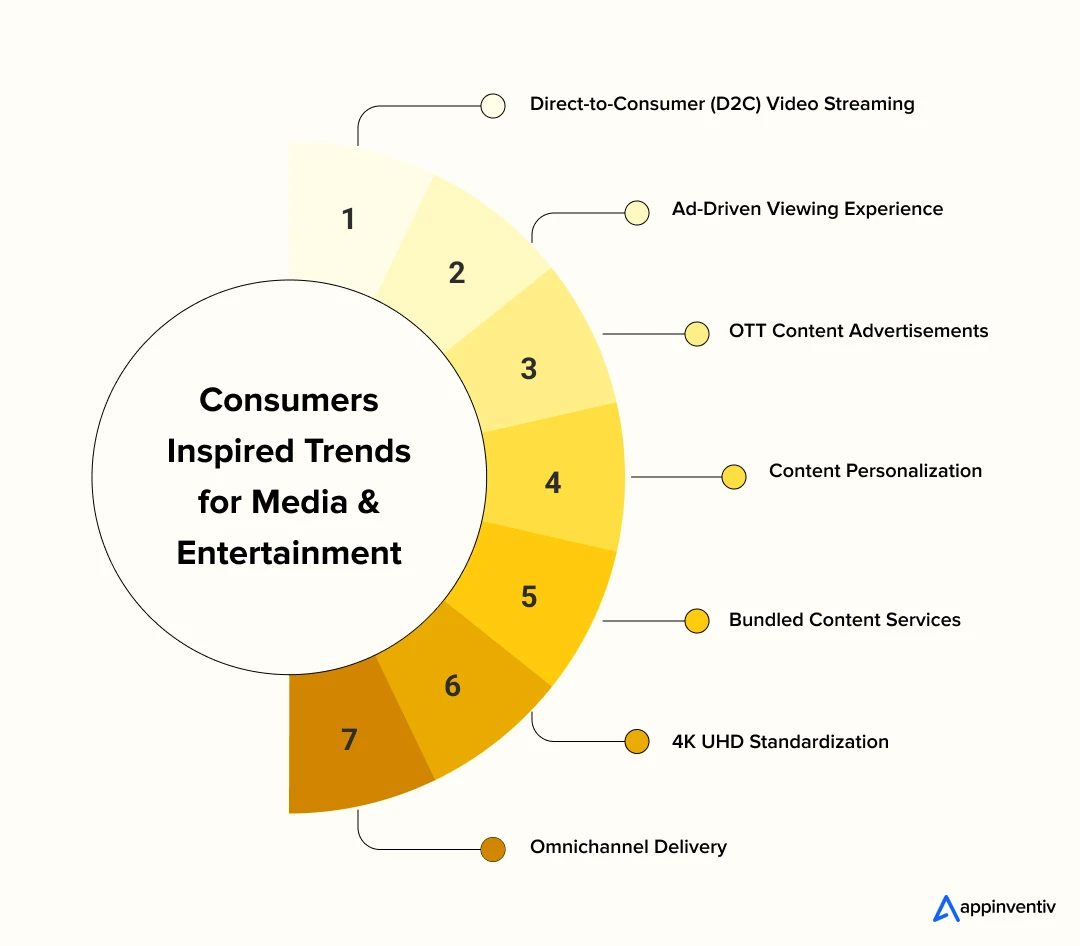 Consumers Inspired Trends for Media & Entertainment

1
Direct-to-Consumer (D2C) Video Streaming

2
Ad-Driven Viewing Experience

3
OTT Content Advertisements

4
Content Personalization

5
Bundled Content Services

6
4K UHD Standardization

7
Omnichannel Delivery

appinventiv